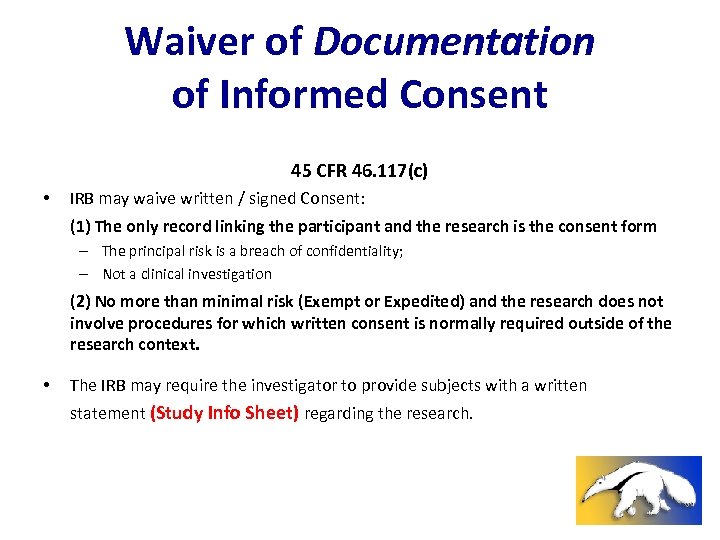 Waiver of Documentation of Informed Consent

45 CFR 46.117(c)

• IRB may waive written / signed Consent:

(1) The only record linking the participant and the research is the consent form

– The principal risk is a breach of confidentiality;

– Not a clinical investigation

(2) No more than minimal risk (Exempt or Expedited) and the research does not involve procedures for which written consent is normally required outside of the research context.

• The IRB may require the investigator to provide subjects with a written statement (Study Info Sheet) regarding the research.